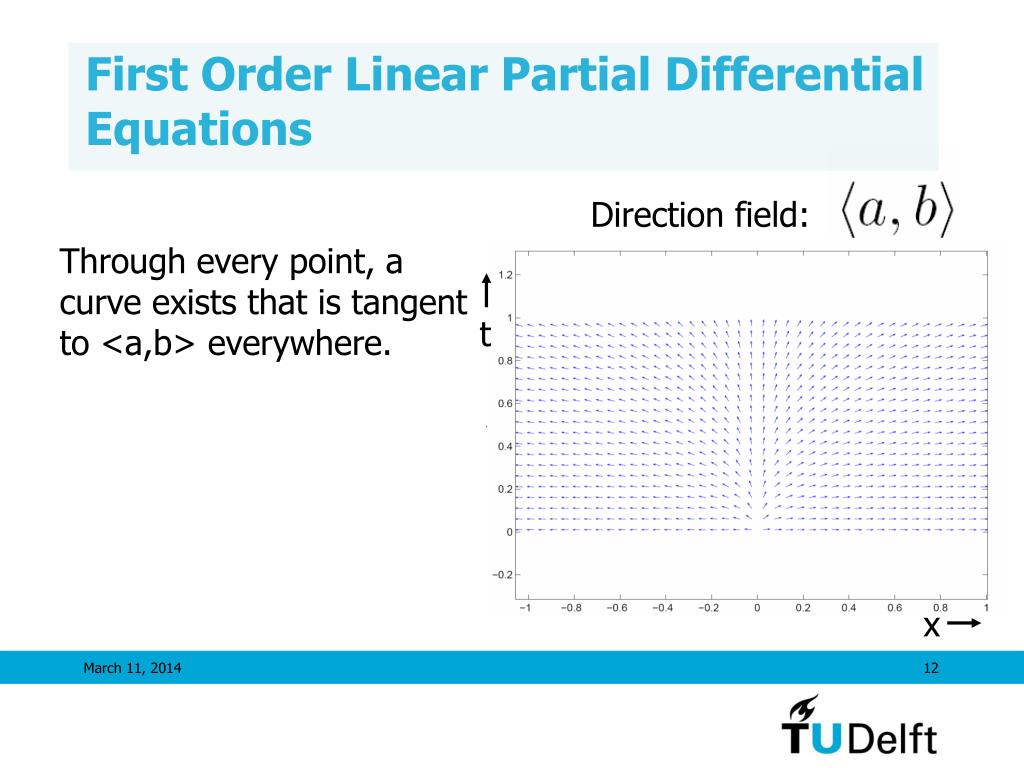 First Order Linear Partial Differential Equations

Direction field: $\langle a, b \rangle$

Through every point, a curve exists that is tangent to <a,b> everywhere.

t

1.2
1
0.8
0.6
0.4
0.2
0
−0.2

−1 −0.8 −0.6 −0.4 −0.2 0 0.2 0.4 0.6 0.8 1

x

March 11, 2014

12

TUDelft